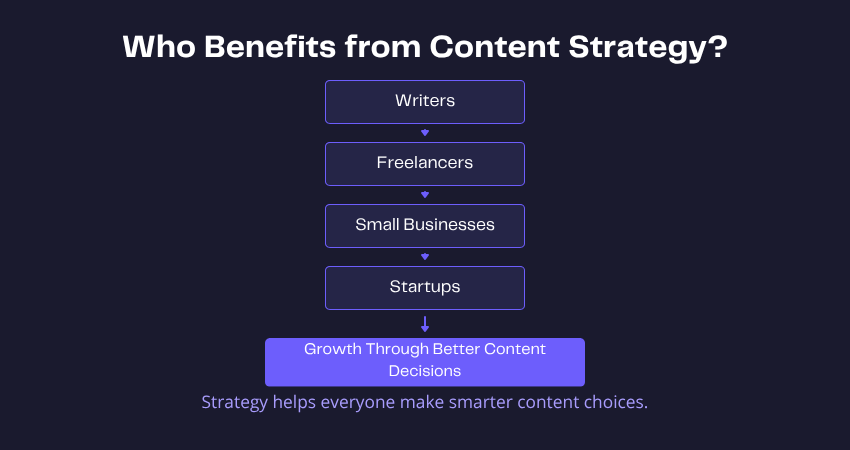 Who Benefits from Content Strategy?

Writers

Freelancers

Small Businesses

Startups

Growth Through Better Content Decisions

Strategy helps everyone make smarter content choices.